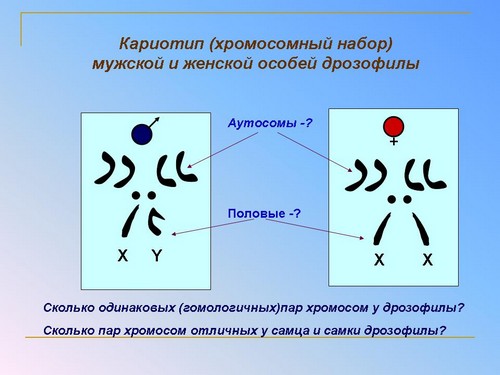 Кариотип (хромосомный набор) мужской и женской особей дрозофилы

Аутосомы -?

Половые -?

X Y

X X

Сколько одинаковых (гомологичных)пар хромосом у дрозофилы?

Сколько пар хромосом отличных у самца и самки дрозофилы?